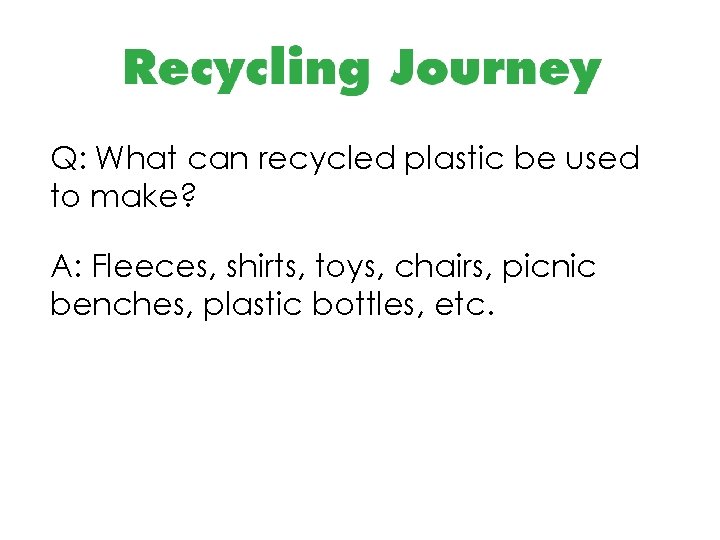 Recycling Journey

Q: What can recycled plastic be used to make?

A: Fleeces, shirts, toys, chairs, picnic benches, plastic bottles, etc.